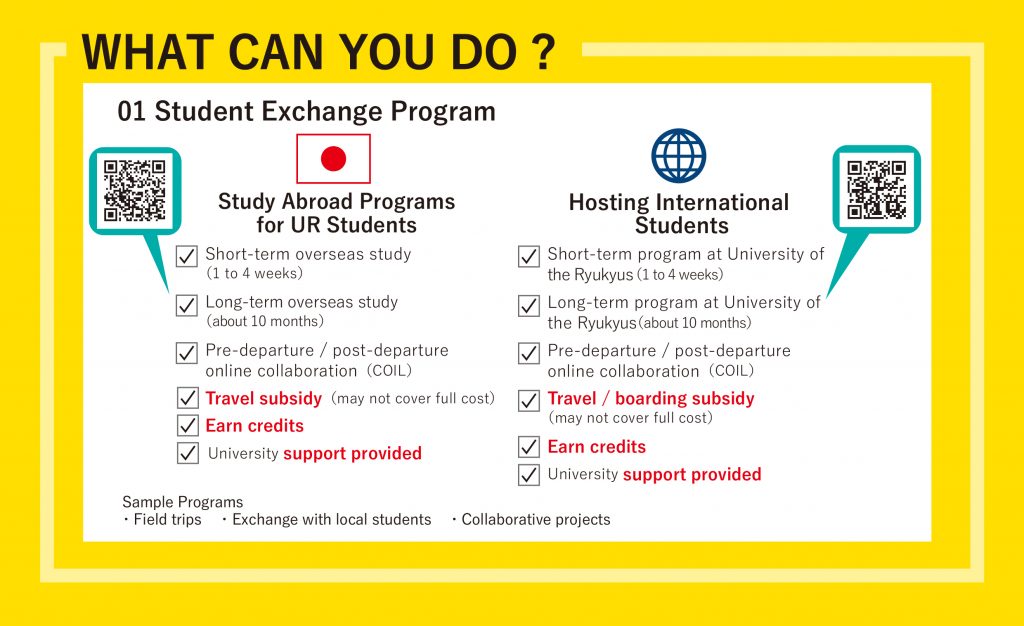 WHAT CAN YOU DO ?

01 Student Exchange Program

Study Abroad Programs for UR Students

Short-term overseas study (1 to 4 weeks)

Long-term overseas study (about 10 months)

Pre-departure / post-departure online collaboration (COIL)

Travel subsidy (may not cover full cost)

Earn credits

University support provided

Hosting International Students

Short-term program at University of the Ryukyus (1 to 4 weeks)

Long-term program at University of the Ryukyus (about 10 months)

Pre-departure / post-departure online collaboration (COIL)

Travel / boarding subsidy (may not cover full cost)

Earn credits

University support provided

Sample Programs
・Field trips ・Exchange with local students ・Collaborative projects